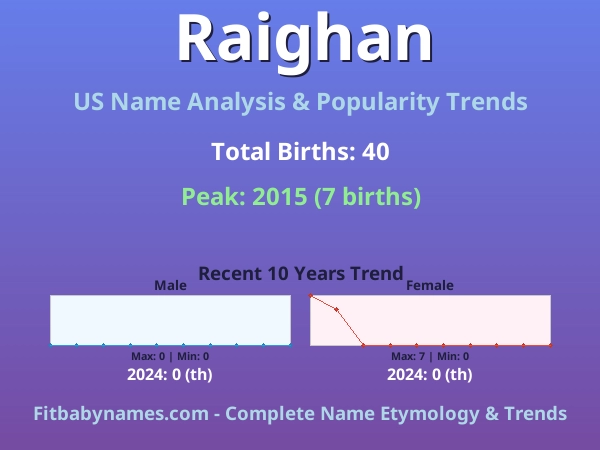 Raighan

US Name Analysis & Popularity Trends

Total Births: 40

Peak: 2015 (7 births)

Recent 10 Years Trend

Male

Max: 0 | Min: 0

2024: 0 (th)

Female

Max: 7 | Min: 0

2024: 0 (th)

Fitbabynames.com - Complete Name Etymology & Trends